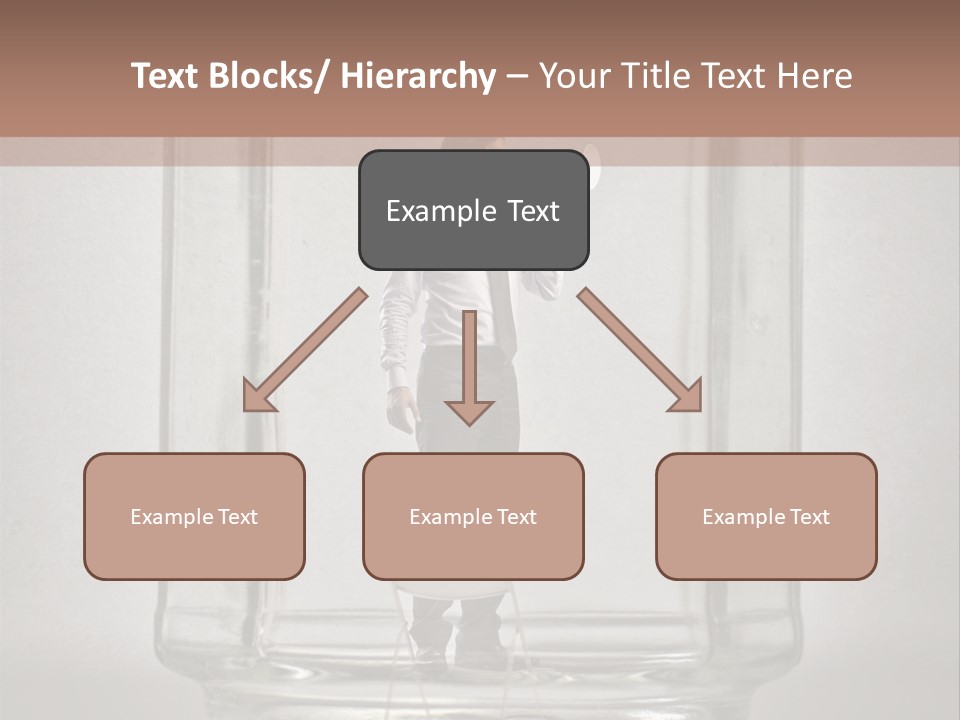 Text Blocks/ Hierarchy – Your Title Text Here

Example Text

Example Text

Example Text

Example Text